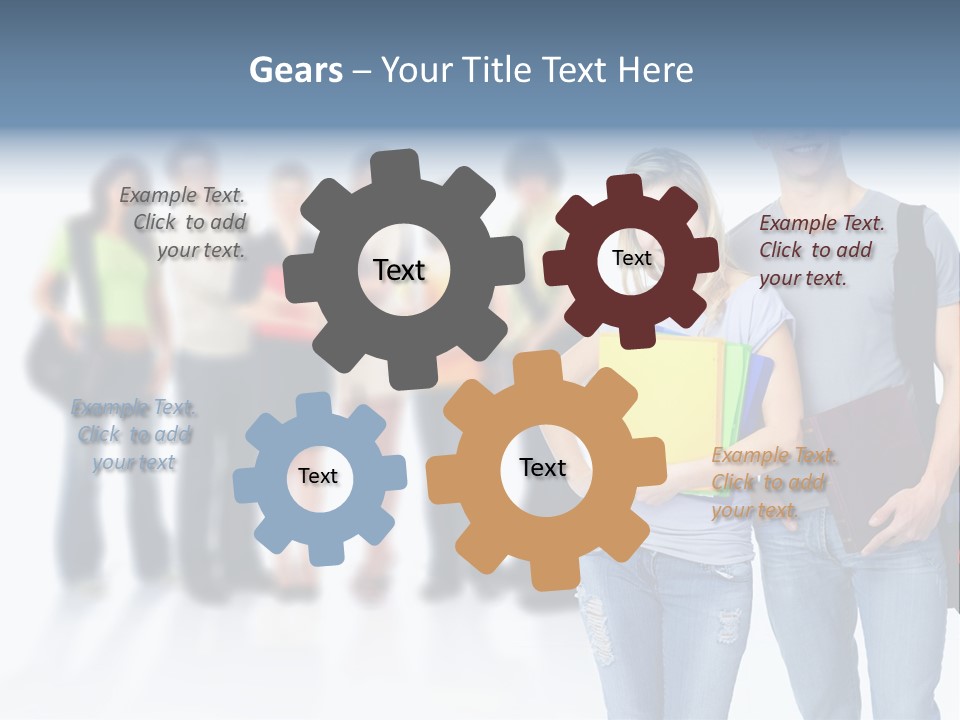 Gears – Your Title Text Here

Example Text. Click to add your text.

Text

Text

Example Text. Click to add your text.

Example Text. Click to add your text

Text

Text

Example Text. Click to add your text.